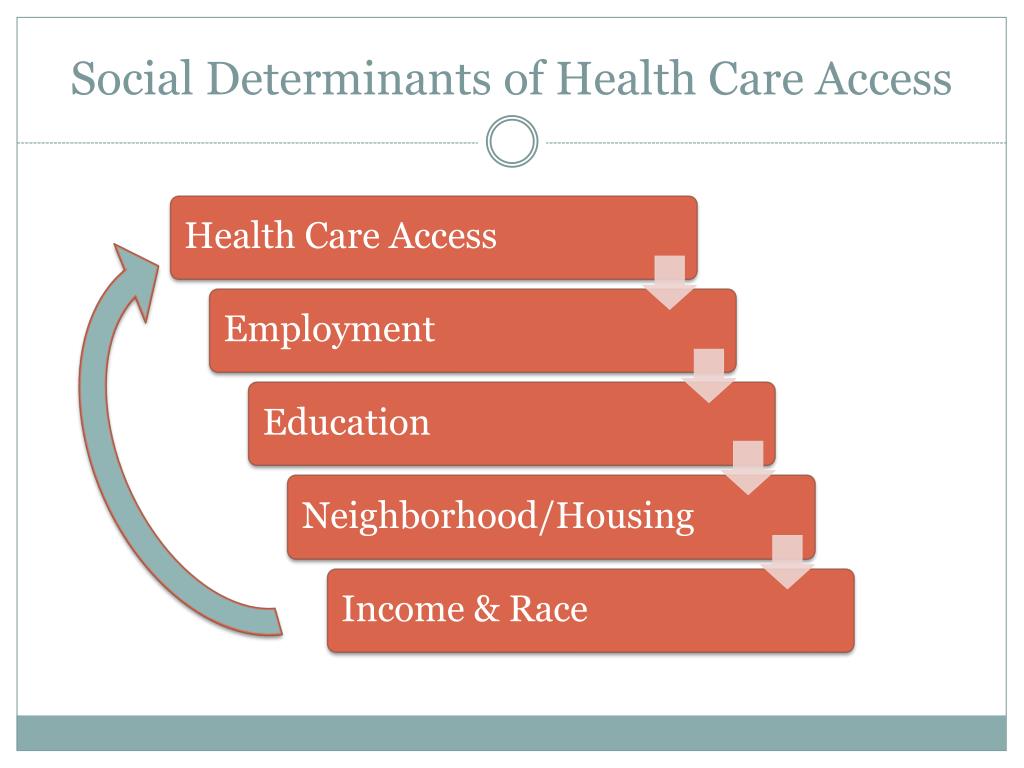 Social Determinants of Health Care Access

Health Care Access

Employment

Education

Neighborhood/Housing

Income & Race